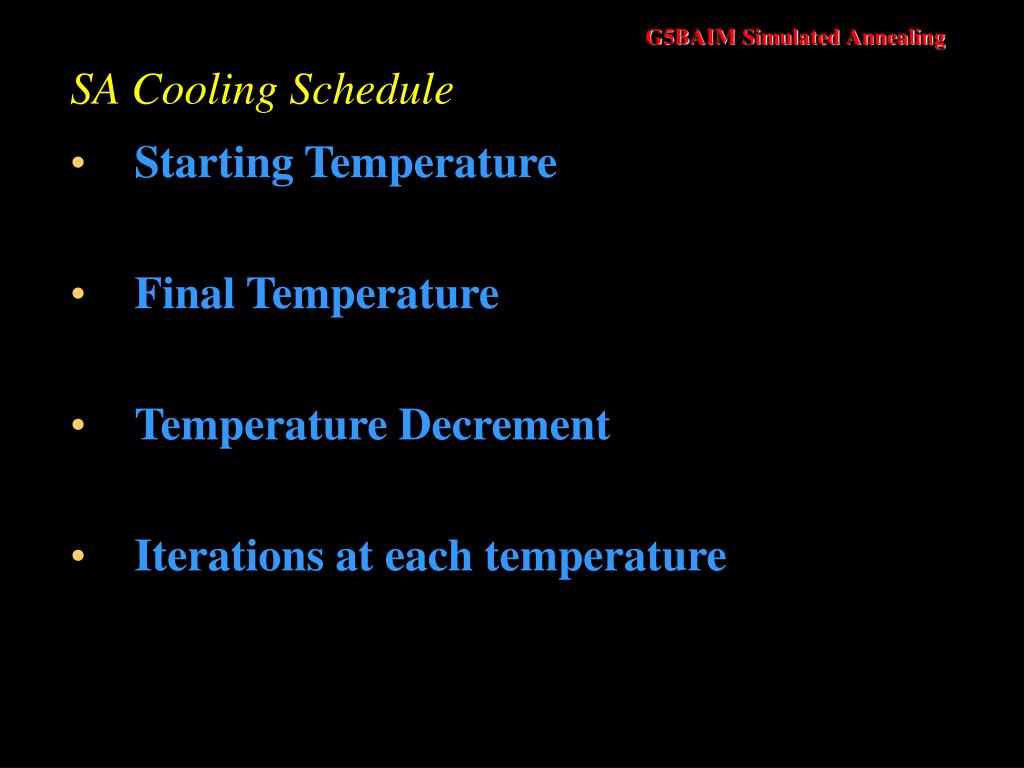 G5BAIM Simulated Annealing

SA Cooling Schedule

• Starting Temperature

• Final Temperature

• Temperature Decrement

• Iterations at each temperature